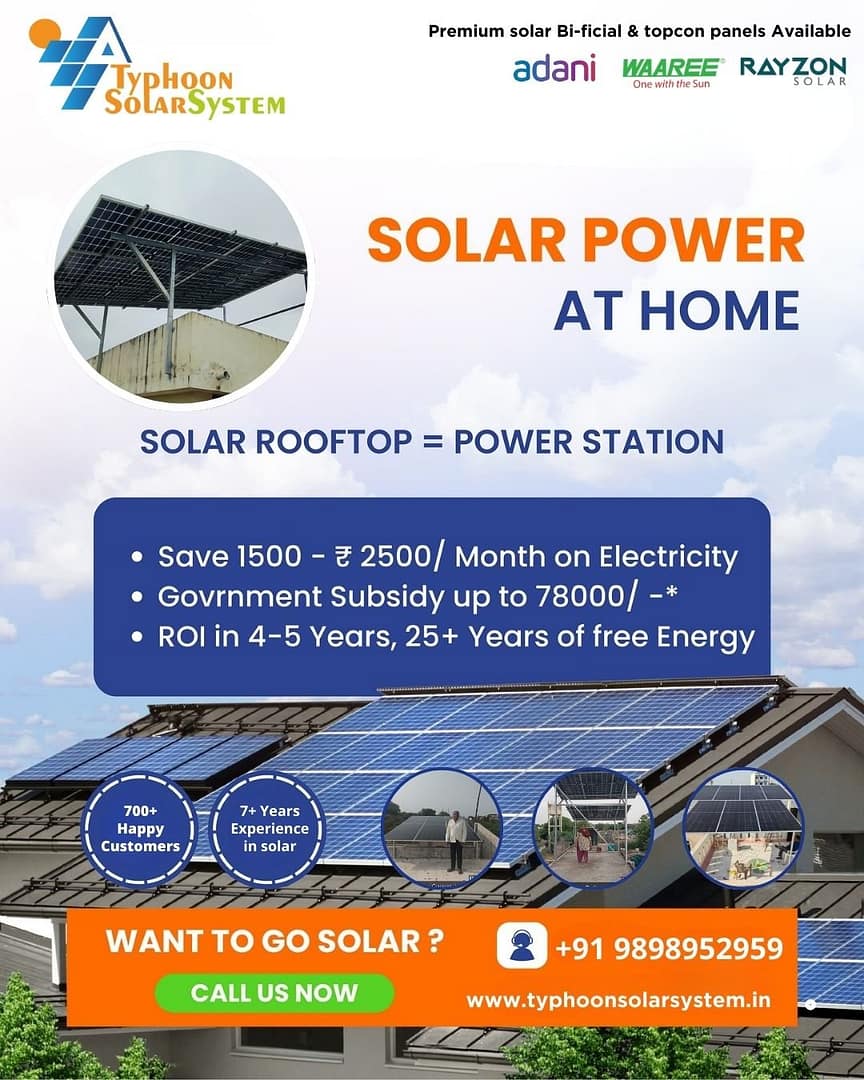 Typhoon SolarSystem

Premium solar Bi-ficial & topcon panels Available

adani

WAAREE
One with the Sun

RAYZON
SOLAR

SOLAR POWER
AT HOME

SOLAR ROOFTOP = POWER STATION

• Save 1500 - ₹ 2500/ Month on Electricity
• Govrnment Subsidy up to 78000/ -*
• ROI in 4-5 Years, 25+ Years of free Energy

700+ Happy Customers

7+ Years Experience in solar

WANT TO GO SOLAR ?

CALL US NOW

+91 9898952959

www.typhoonsolarsystem.in